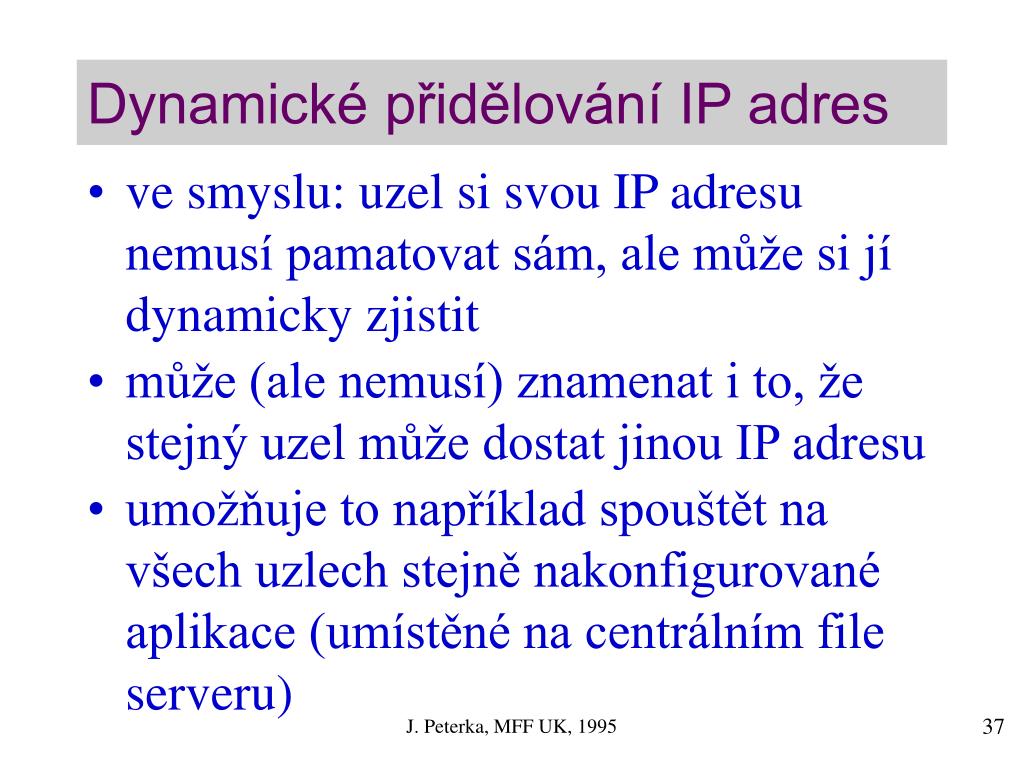 Dynamické přidělování IP adres

• ve smyslu: uzel si svou IP adresu nemusí pamatovat sám, ale může si jí dynamicky zjistit
• může (ale nemusí) znamenat i to, že stejný uzel může dostat jinou IP adresu
• umožňuje to například spouštět na všech uzlech stejně nakonfigurované aplikace (umístěné na centrálním file serveru)

J. Peterka, MFF UK, 1995

37